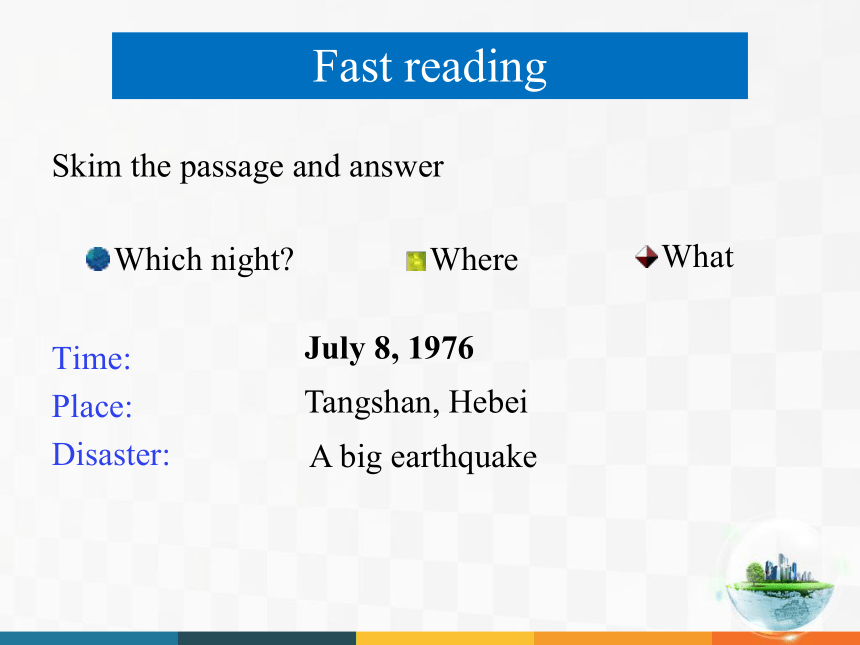 Fast reading

Skim the passage and answer

Which night?

Where

What

Time:
July 8, 1976

Place:
Tangshan, Hebei

Disaster:
A big earthquake